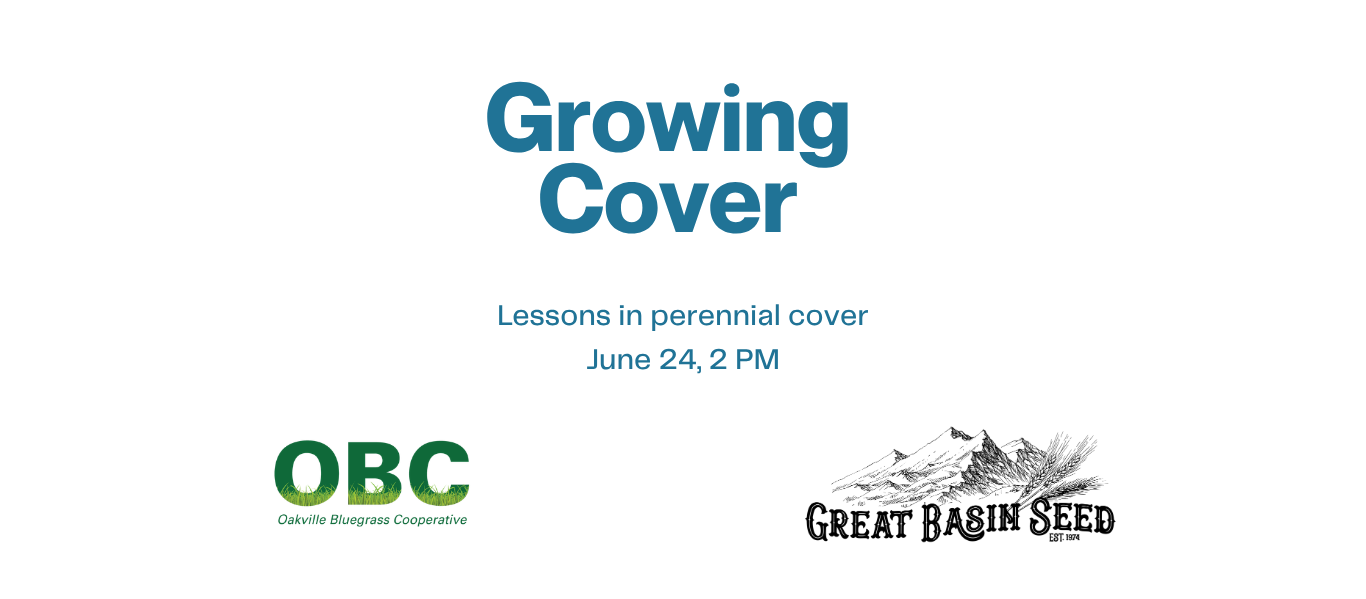 Growing Cover

Lessons in perennial cover
June 24, 2 PM

OBC
Oakville Bluegrass Cooperative

GREAT BASIN SEED
EST. 1974